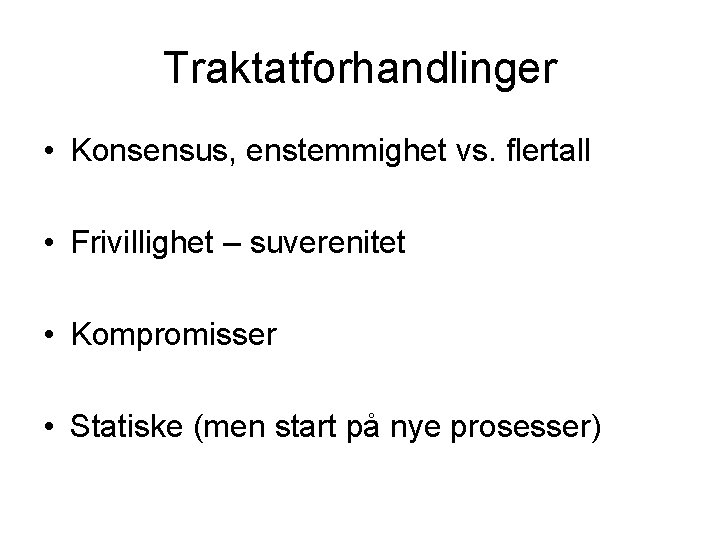 Traktatforhandlinger

• Konsensus, enstemmighet vs. flertall

• Frivillighet – suverenitet

• Kompromisser

• Statiske (men start på nye prosesser)